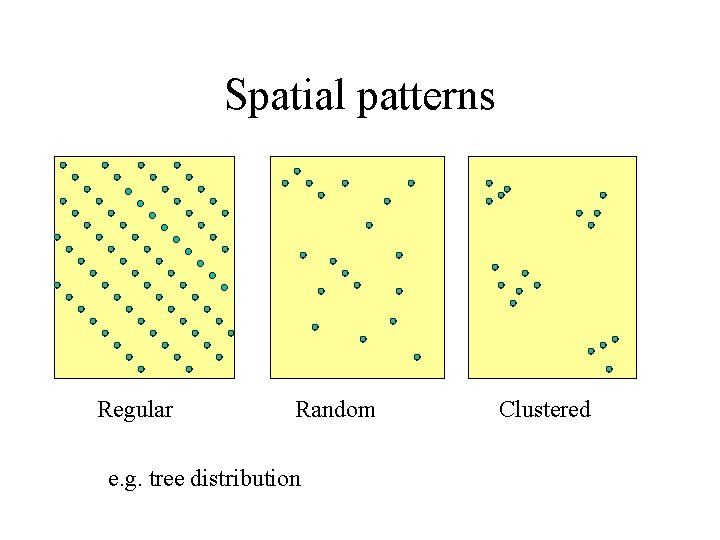 Spatial patterns

Regular

Random

Clustered

e.g. tree distribution